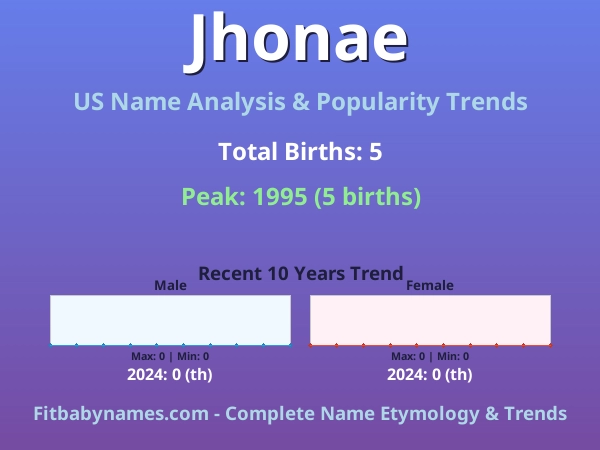 Jhonae

US Name Analysis & Popularity Trends

Total Births: 5

Peak: 1995 (5 births)

Recent 10 Years Trend

Male

Max: 0 | Min: 0

2024: 0 (th)

Female

Max: 0 | Min: 0

2024: 0 (th)

Fitbabynames.com - Complete Name Etymology & Trends